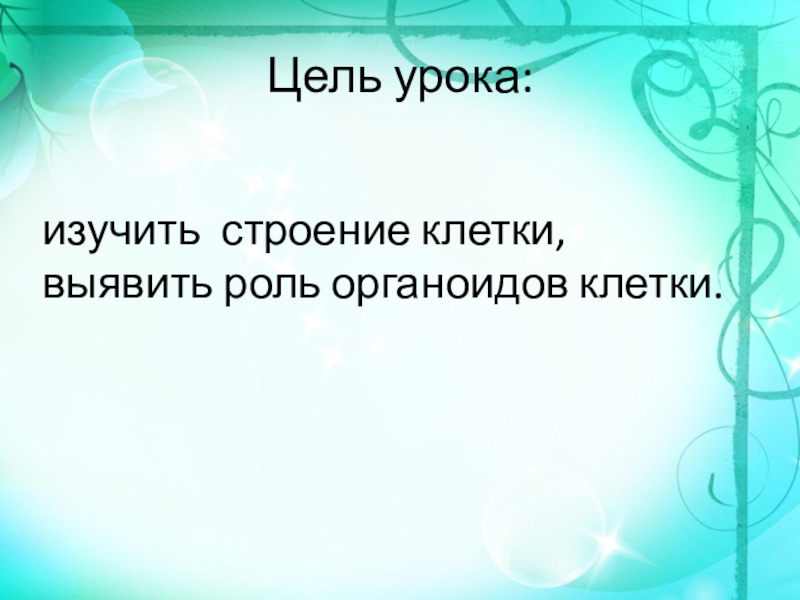 Цель урока:

изучить строение клетки,
выявить роль органоидов клетки.